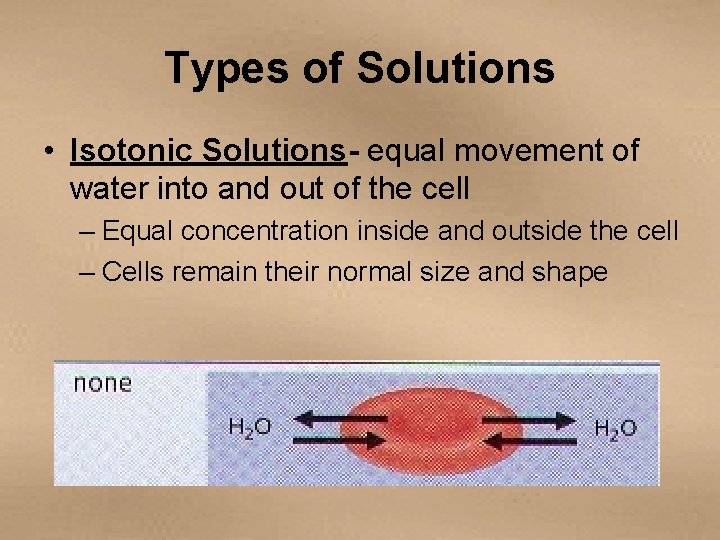 Types of Solutions

• Isotonic Solutions- equal movement of water into and out of the cell

– Equal concentration inside and outside the cell

– Cells remain their normal size and shape

none

$H_2O$

$H_2O$